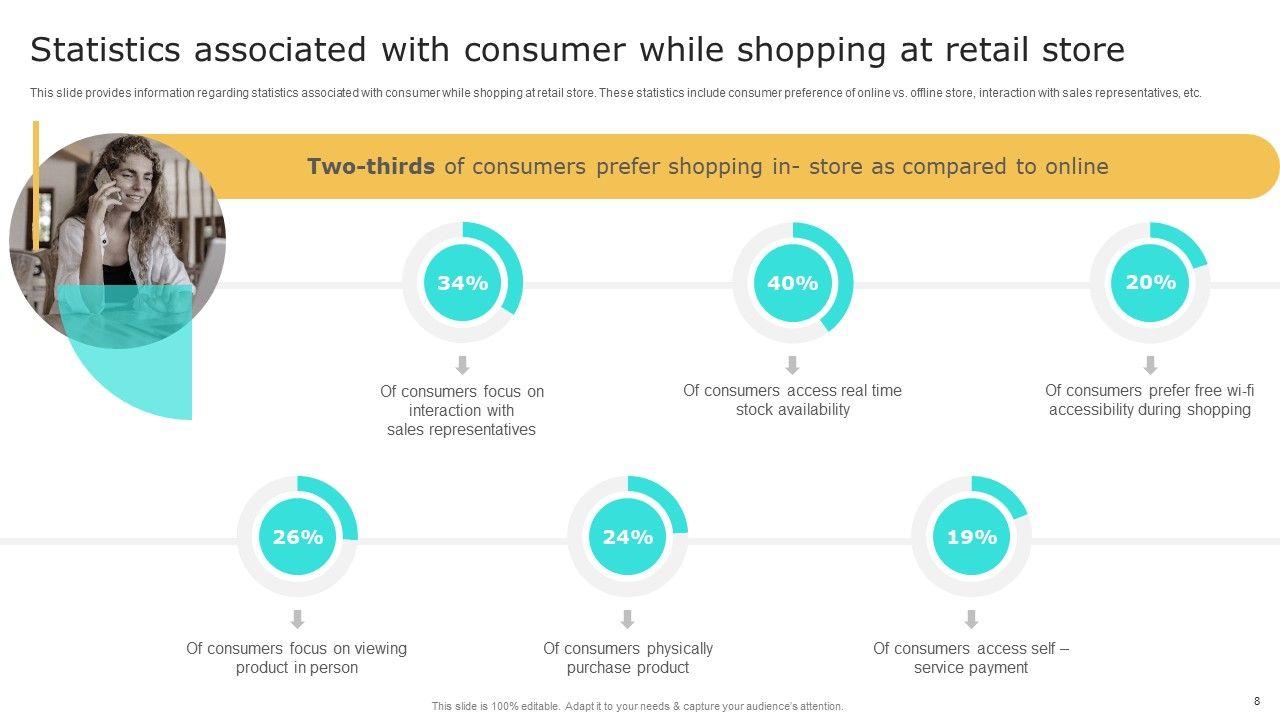 Statistics associated with consumer while shopping at retail store

This slide provides information regarding statistics associated with consumer while shopping at retail store. These statistics include consumer preference of online vs. offline store, interaction with sales representatives, etc.

Two-thirds of consumers prefer shopping in- store as compared to online

34%

Of consumers focus on interaction with sales representatives

40%

Of consumers access real time stock availability

20%

Of consumers prefer free wi-fi accessibility during shopping

26%

Of consumers focus on viewing product in person

24%

Of consumers physically purchase product

19%

Of consumers access self – service payment

This slide is 100% editable. Adapt it to your needs & capture your audience's attention.

8